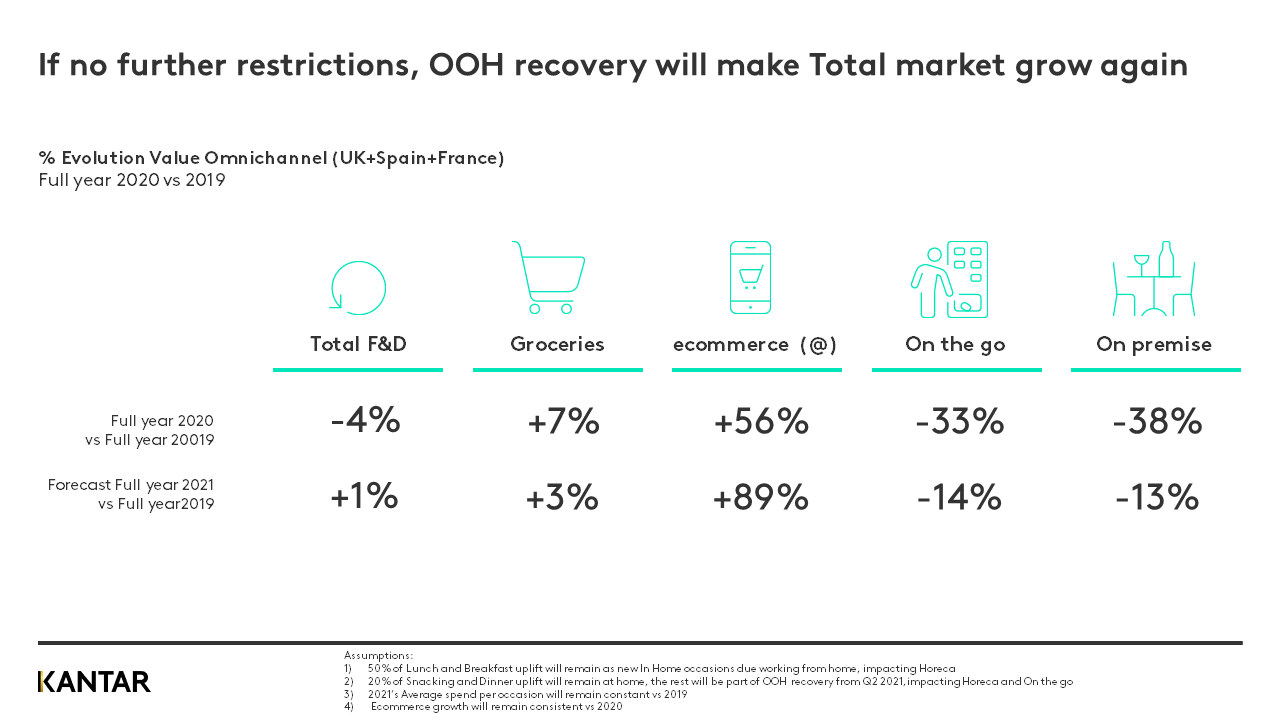 If no further restrictions, OOH recovery will make Total market grow again

% Evolution Value Omnichannel (UK+Spain+France)
Full year 2020 vs 2019

| | Total F&D | Groceries | ecommerce (@) | On the go | On premise |
|---|---|---|---|---|---|
| Full year 2020 vs Full year 20019 | -4% | +7% | +56% | -33% | -38% |
| Forecast Full year 2021 vs Full year2019 | +1% | +3% | +89% | -14% | -13% |

KANTAR

Assumptions:
1) 50% of Lunch and Breakfast uplift will remain as new In Home occasions due working from home, impacting Horeca
2) 20% of Snacking and Dinner uplift will remain at home, the rest will be part of OOH recovery from Q2 2021, impacting Horeca and On the go
3) 2021's Average spend per occasion will remain constant vs 2019
4) Ecommerce growth will remain consistent vs 2020